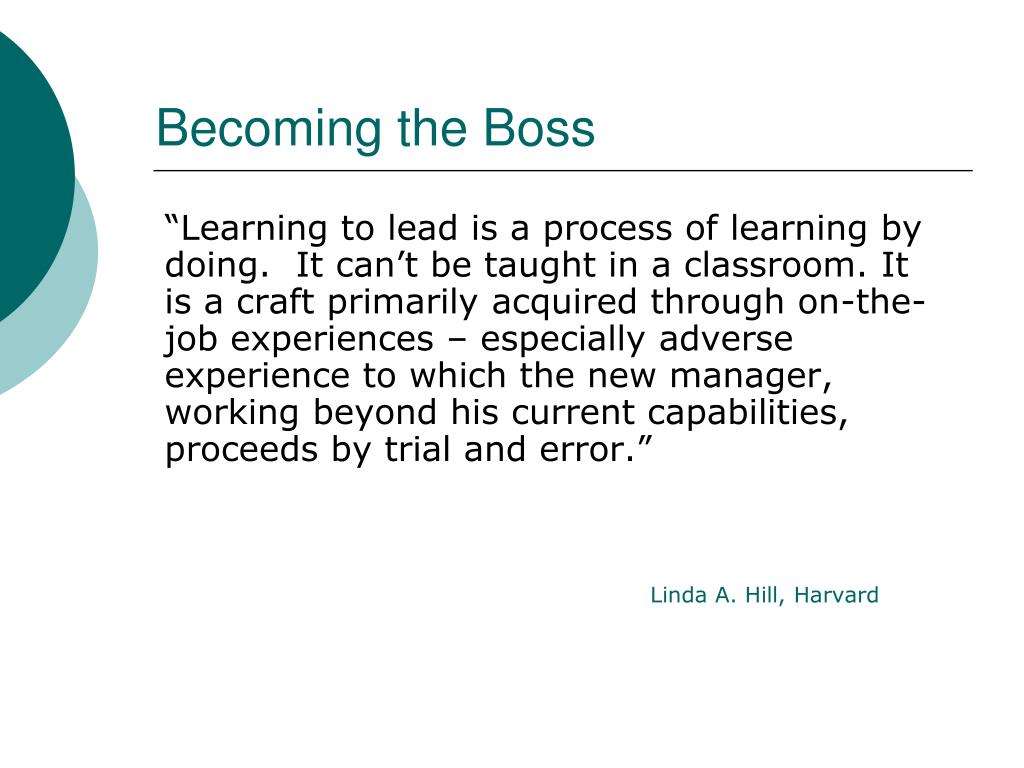 Becoming the Boss

“Learning to lead is a process of learning by doing. It can’t be taught in a classroom. It is a craft primarily acquired through on-the-job experiences – especially adverse experience to which the new manager, working beyond his current capabilities, proceeds by trial and error.”

Linda A. Hill, Harvard